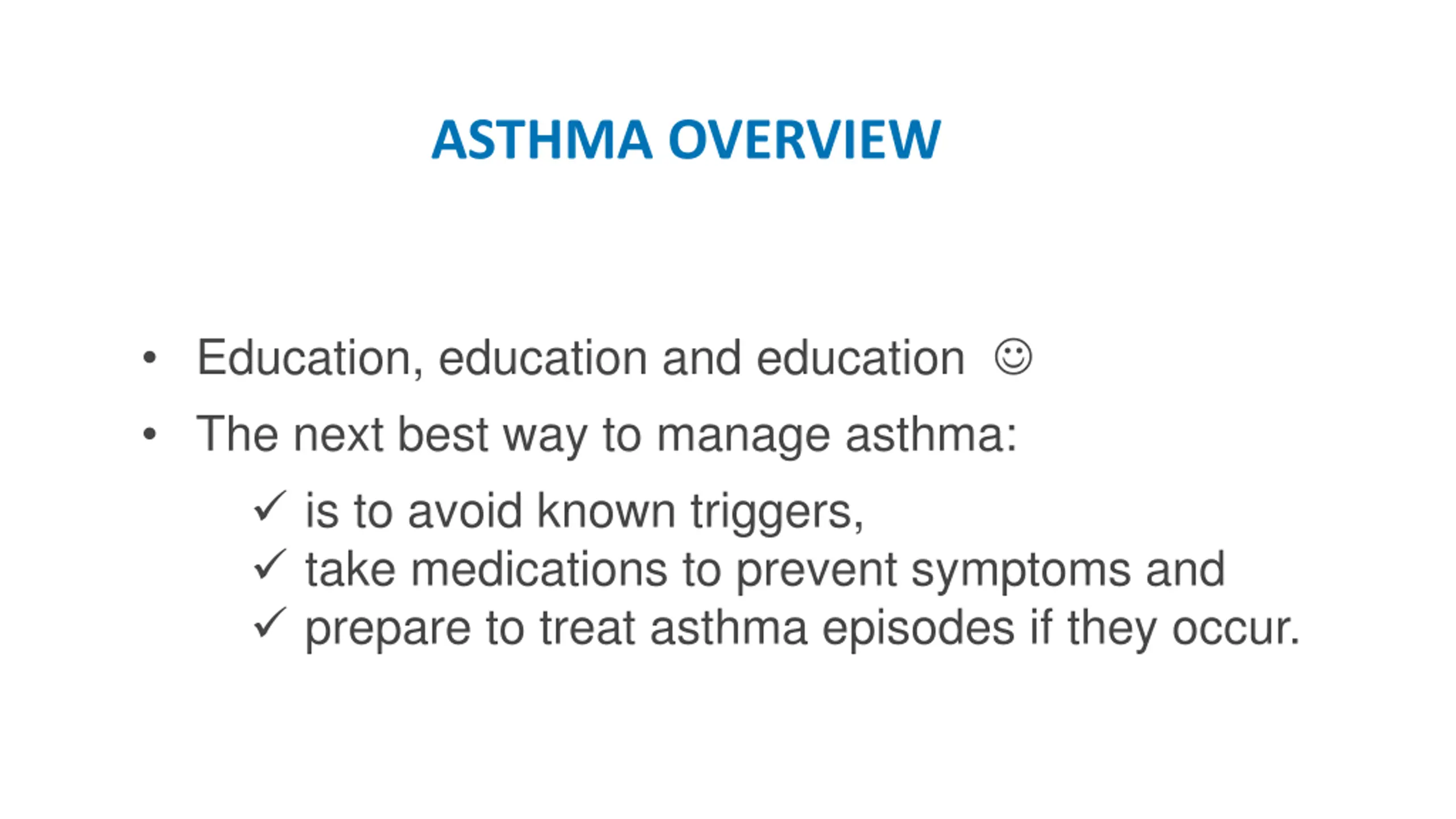 ASTHMA OVERVIEW

• Education, education and education ☺

• The next best way to manage asthma:

✓ is to avoid known triggers,
✓ take medications to prevent symptoms and
✓ prepare to treat asthma episodes if they occur.